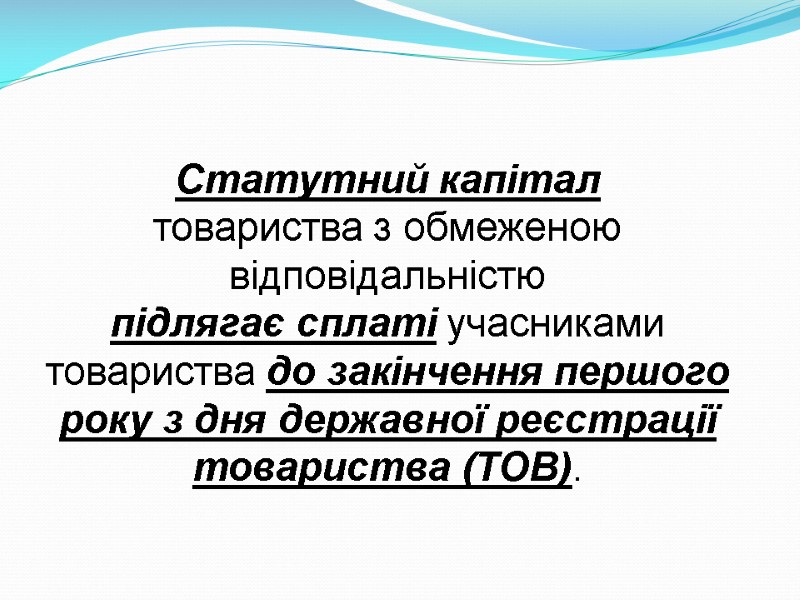 Статутний капітал товариства з обмеженою відповідальністю підлягає сплаті учасниками товариства до закінчення першого року з дня державної реєстрації товариства (ТОВ).